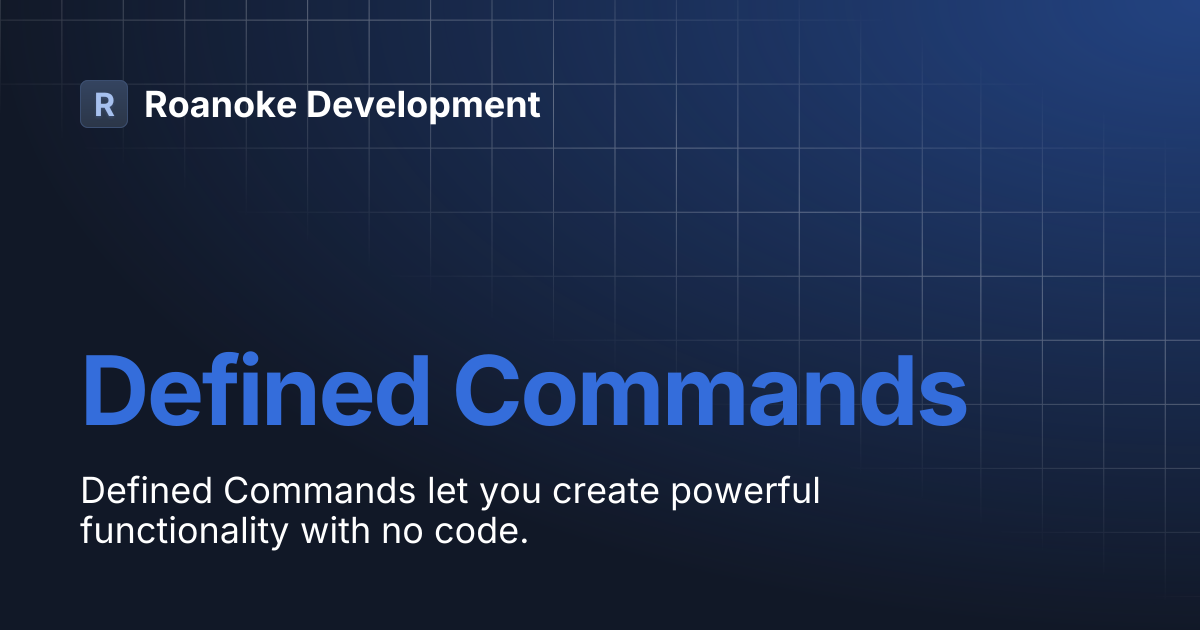 R Roanoke Development

Defined Commands

Defined Commands let you create powerful functionality with no code.